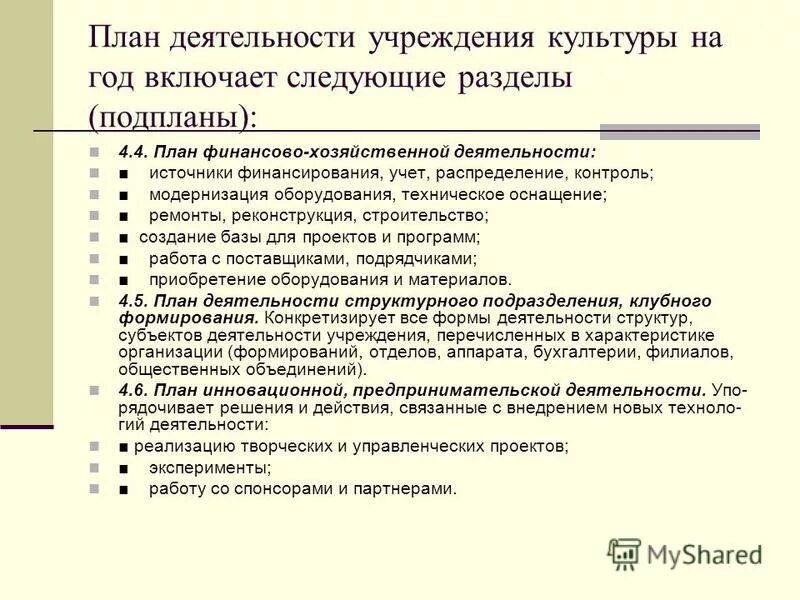 План деятельности учреждения культуры на год включает следующие разделы (подпланы):

4.4. План финансово-хозяйственной деятельности:
■ источники финансирования, учет, распределение, контроль;
■ модернизация оборудования, техническое оснащение;
■ ремонты, реконструкция, строительство;
■ создание базы для проектов и программ;
■ работа с поставщиками, подрядчиками;
■ приобретение оборудования и материалов.

4.5. План деятельности структурного подразделения, клубного формирования. Конкретизирует все формы деятельности структур, субъектов деятельности учреждения, перечисленных в характеристике организации (формирований, отделов, аппарата, бухгалтерии, филиалов, общественных объединений).

4.6. План инновационной, предпринимательской деятельности. Упорядочивает решения и действия, связанные с внедрением новых технологий деятельности:
■ реализацию творческих и управленческих проектов;
■ эксперименты;
■ работу со спонсорами и партнерами.

MyShared